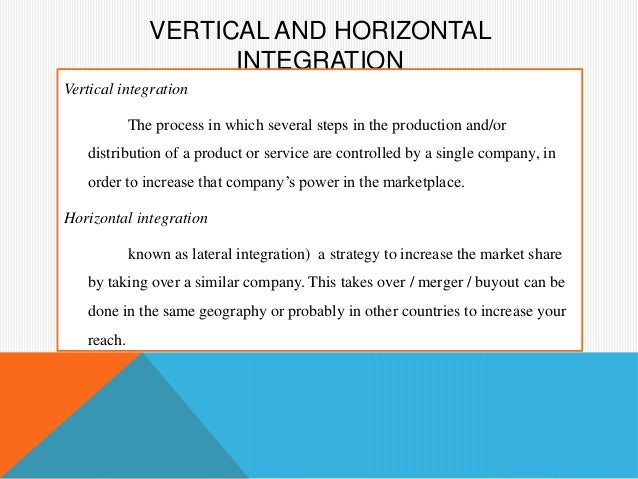 VERTICAL AND HORIZONTAL INTEGRATION

Vertical integration

The process in which several steps in the production and/or distribution of a product or service are controlled by a single company, in order to increase that company's power in the marketplace.

Horizontal integration

known as lateral integration) a strategy to increase the market share by taking over a similar company. This takes over / merger / buyout can be done in the same geography or probably in other countries to increase your reach.